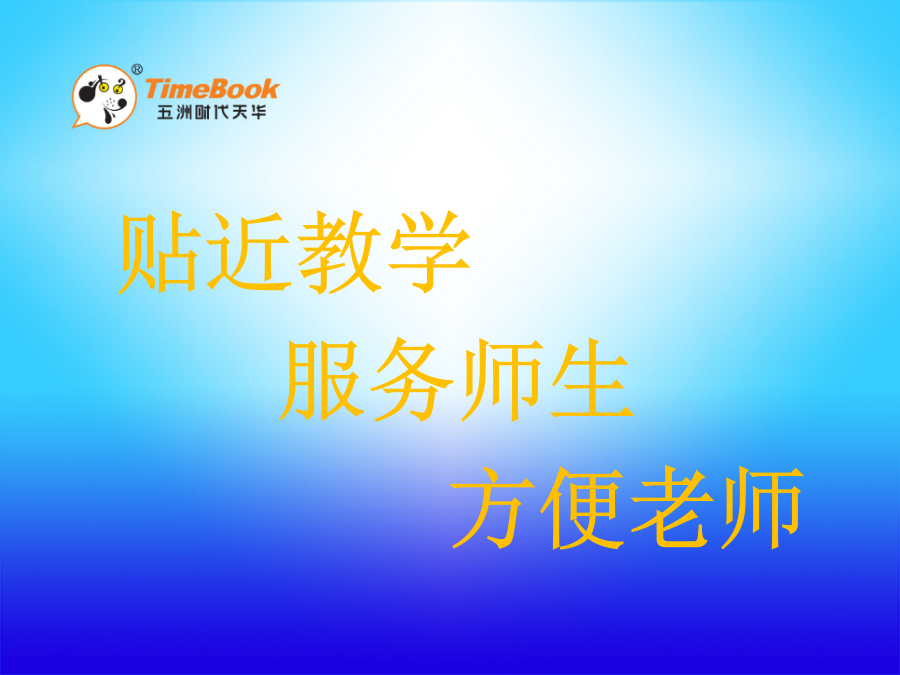 ®
TimeBook
五洲时代天华

贴近教学

服务师生

方便老师